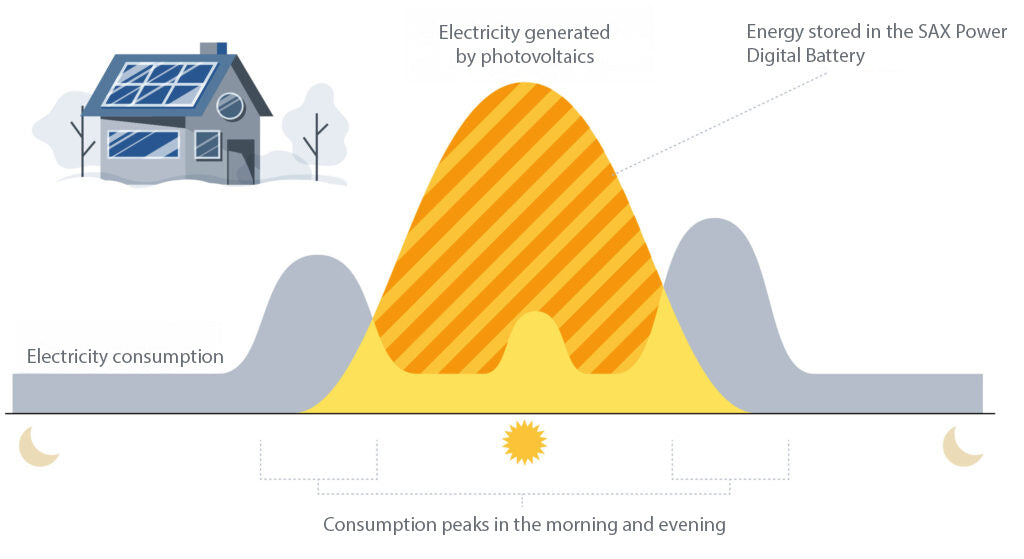 Electricity generated by photovoltaics

Energy stored in the SAX Power Digital Battery

Electricity consumption

Consumption peaks in the morning and evening